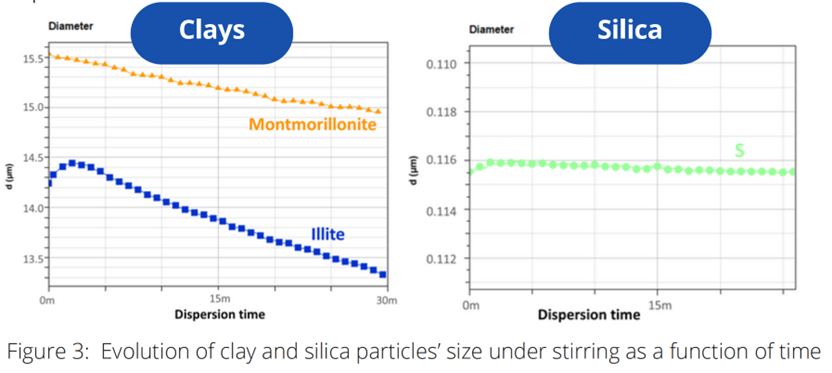 Diameter

Clays

15.5

15.0

14.5

14.0

13.5

d (µm)

Montmorillonite

Illite

0m

15m

30m

Dispersion time

Diameter

Silica

0.110

0.118

0.116

0.114

0.112

d (µm)

S

0m

15m

Dispersion time

Figure 3: Evolution of clay and silica particles' size under stirring as a function of time